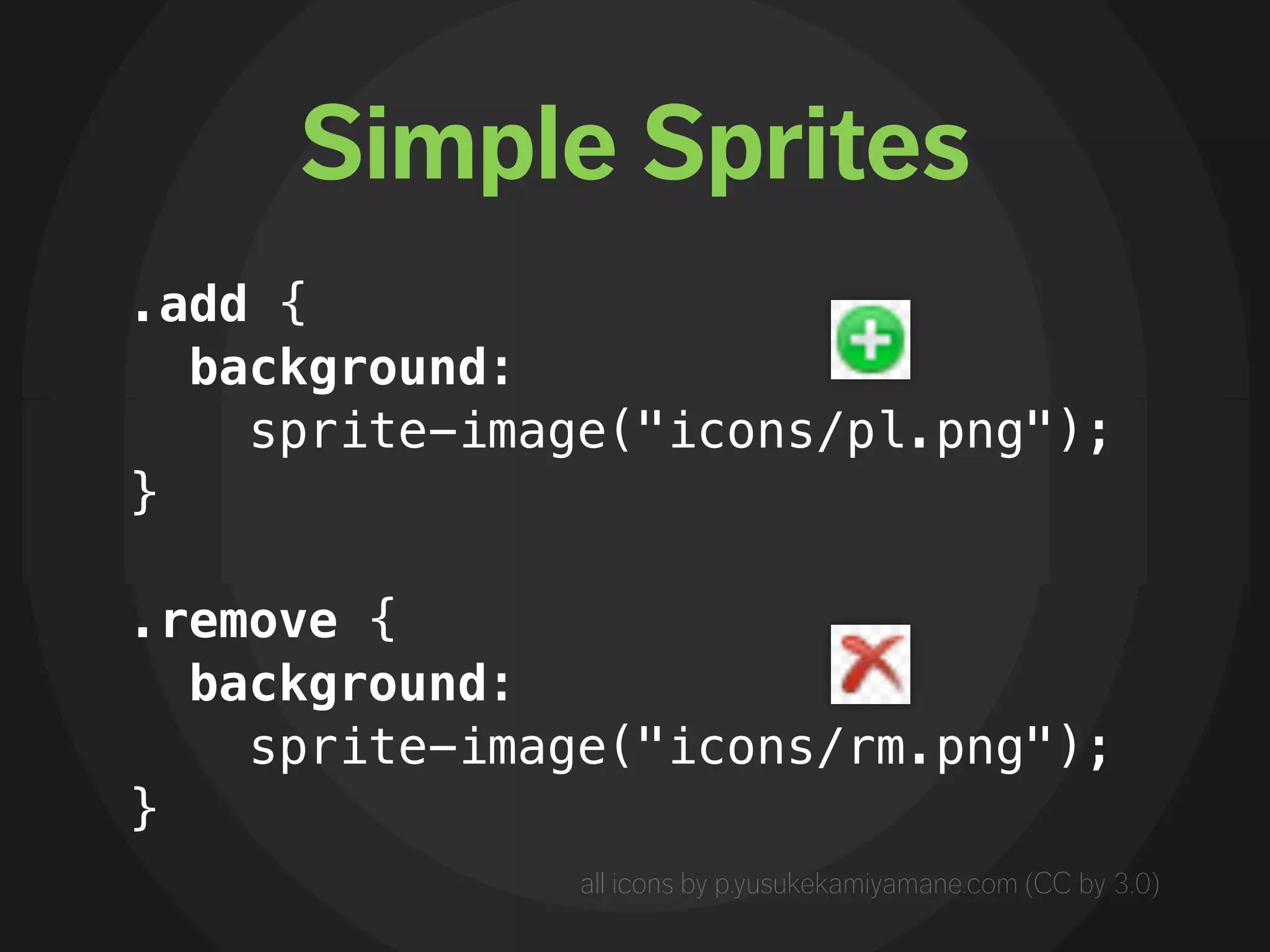 Simple Sprites

.add {
background:
sprite-image("icons/pl.png");
}

.remove {
background:
sprite-image("icons/rm.png");
}

all icons by p.yusukekamiyamane.com (CC by 3.0)